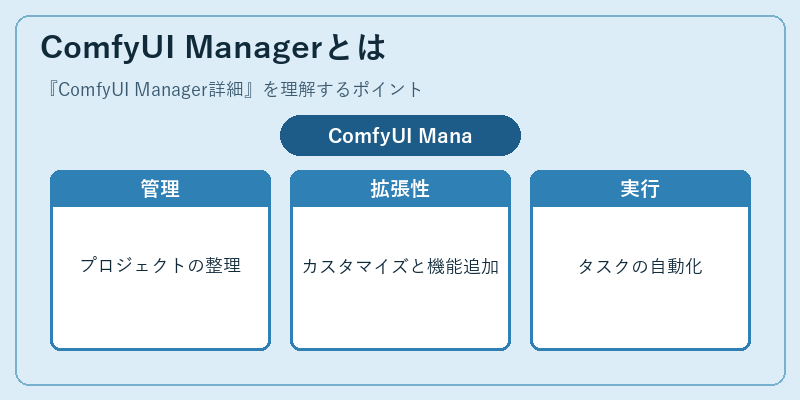 ComfyUI Managerとは

『ComfyUI Manager詳細』を理解するポイント

ComfyUI Mana

管理

プロジェクトの整理

拡張性

カスタマイズと機能追加

実行

タスクの自動化